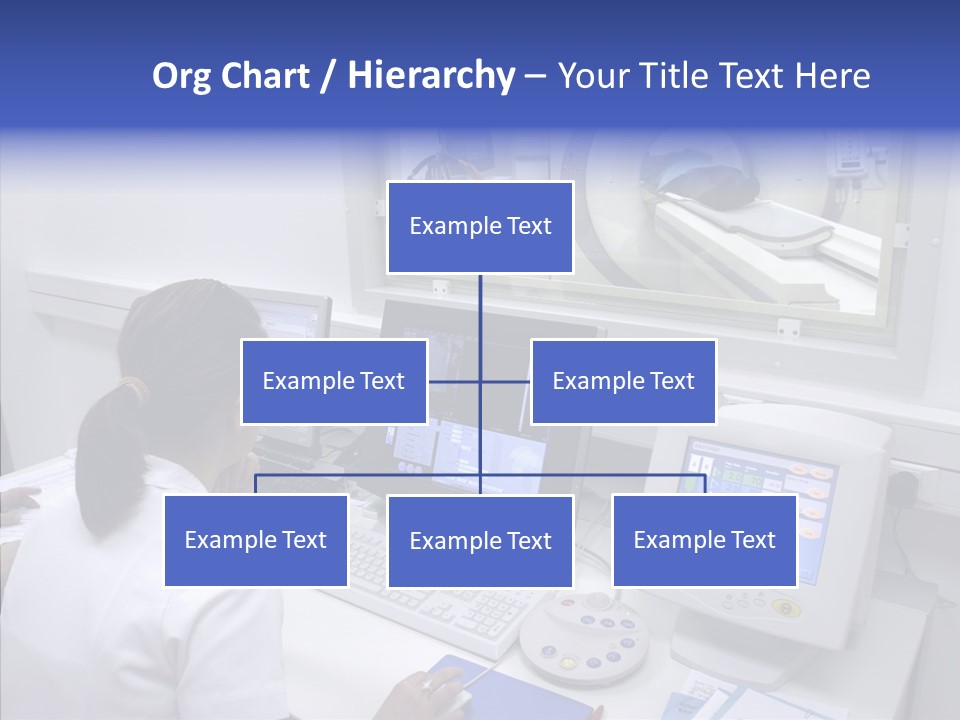 Org Chart / Hierarchy – Your Title Text Here

Example Text

Example Text

Example Text

Example Text

Example Text

Example Text